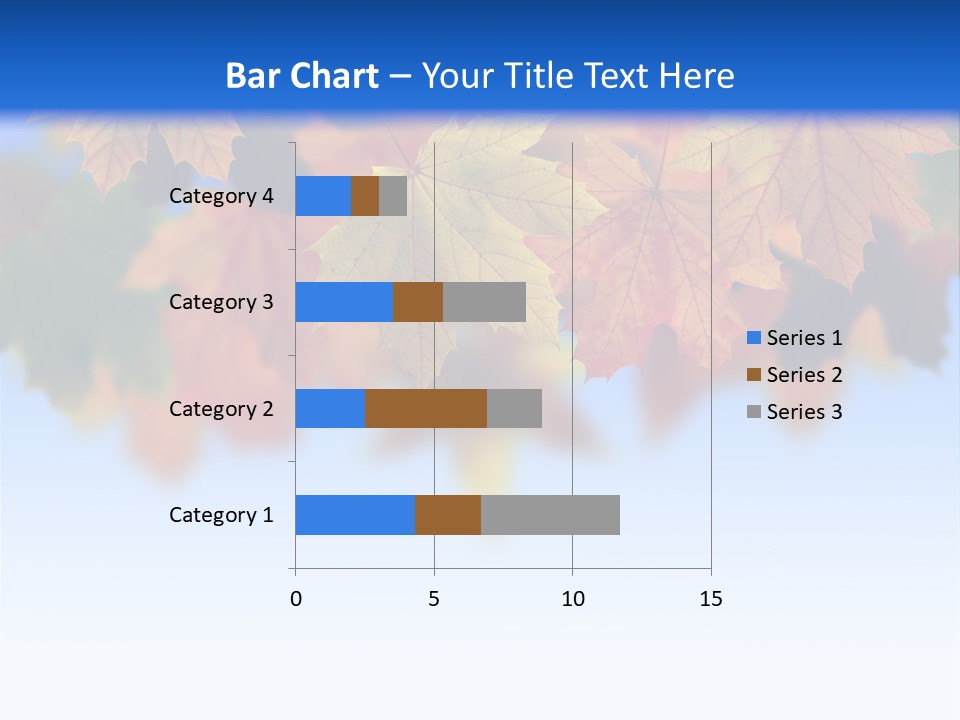 Bar Chart – Your Title Text Here

Category 4
Category 3
Category 2
Category 1

0
5
10
15

Series 1
Series 2
Series 3